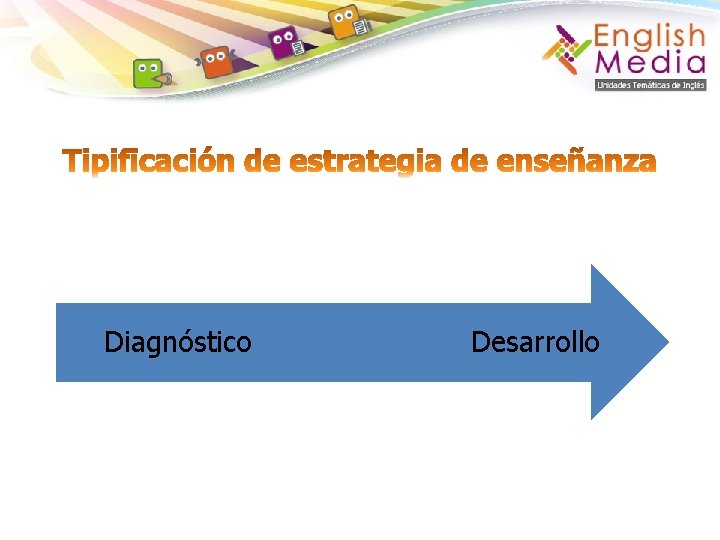 English Media
Unidades Temáticas de Inglés

Tipificación de estrategia de enseñanza

Diagnóstico

Desarrollo